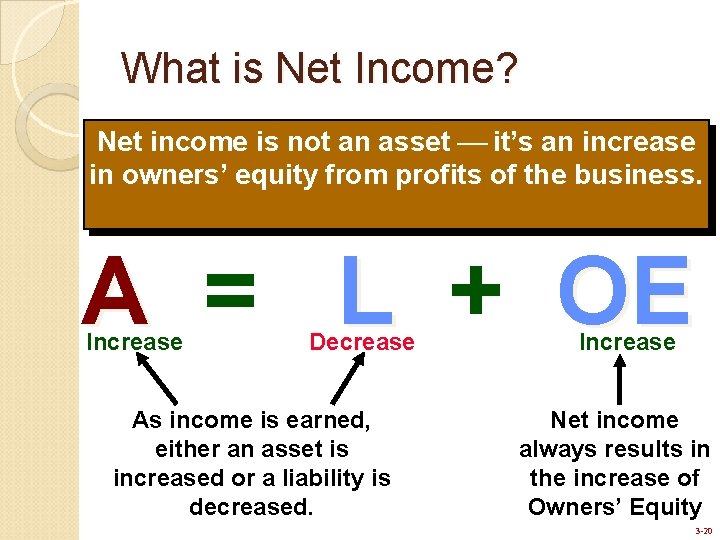 What is Net Income?

Net income is not an asset — it's an increase in owners' equity from profits of the business.

A = L + OE

Increase

Decrease

Increase

As income is earned, either an asset is increased or a liability is decreased.

Net income always results in the increase of Owners' Equity

3-20